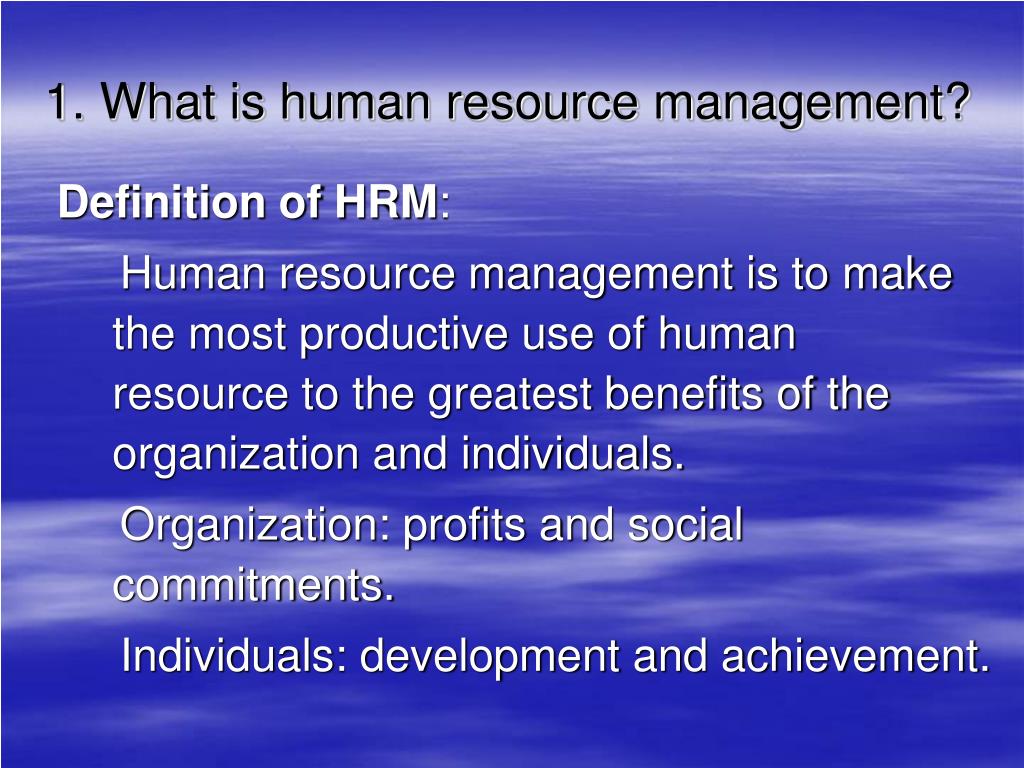 1. What is human resource management?

Definition of HRM:

Human resource management is to make the most productive use of human resource to the greatest benefits of the organization and individuals.

Organization: profits and social commitments.

Individuals: development and achievement.